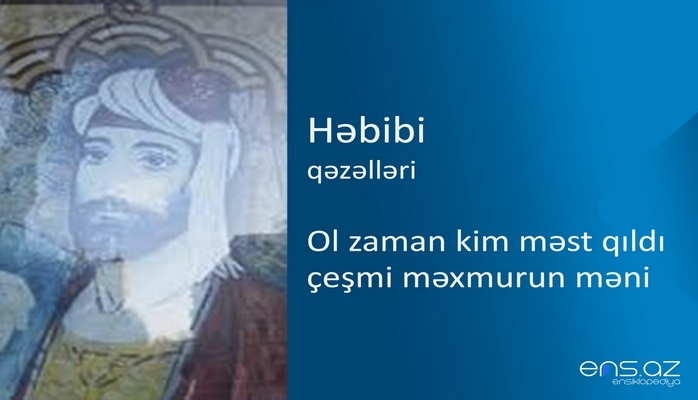 Həbibi
qəzəlləri

Ol zaman kim məst qıldı çeşmi məxmurun məni

ens.az
ensiklopediya